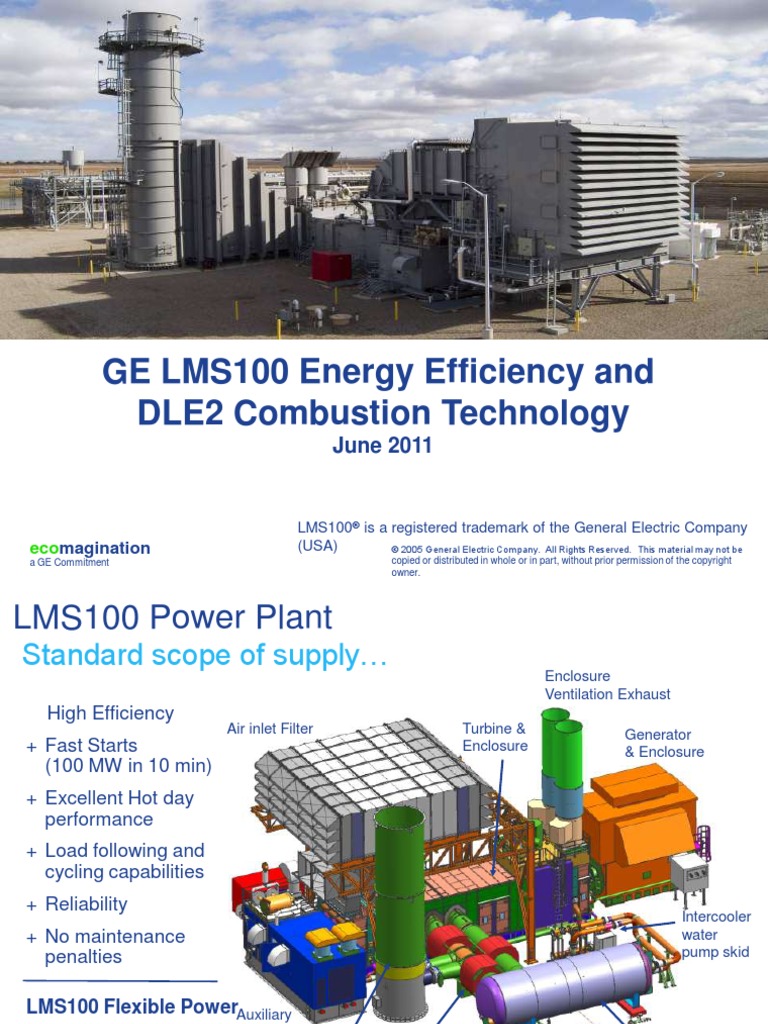 GE LMS100 Energy Efficiency and DLE2 Combustion Technology
June 2011

ecomagination
a GE Commitment

LMS100® is a registered trademark of the General Electric Company (USA)

© 2005 General Electric Company. All Rights Reserved. This material may not be copied or distributed in whole or in part, without prior permission of the copyright owner.

LMS100 Power Plant
Standard scope of supply…

High Efficiency
+ Fast Starts (100 MW in 10 min)
+ Excellent Hot day performance
+ Load following and cycling capabilities
+ Reliability
+ No maintenance penalties

LMS100 Flexible Power

Air inlet Filter
Turbine & Enclosure
Enclosure Ventilation Exhaust
Generator & Enclosure
Intercooler water pump skid
Auxiliary